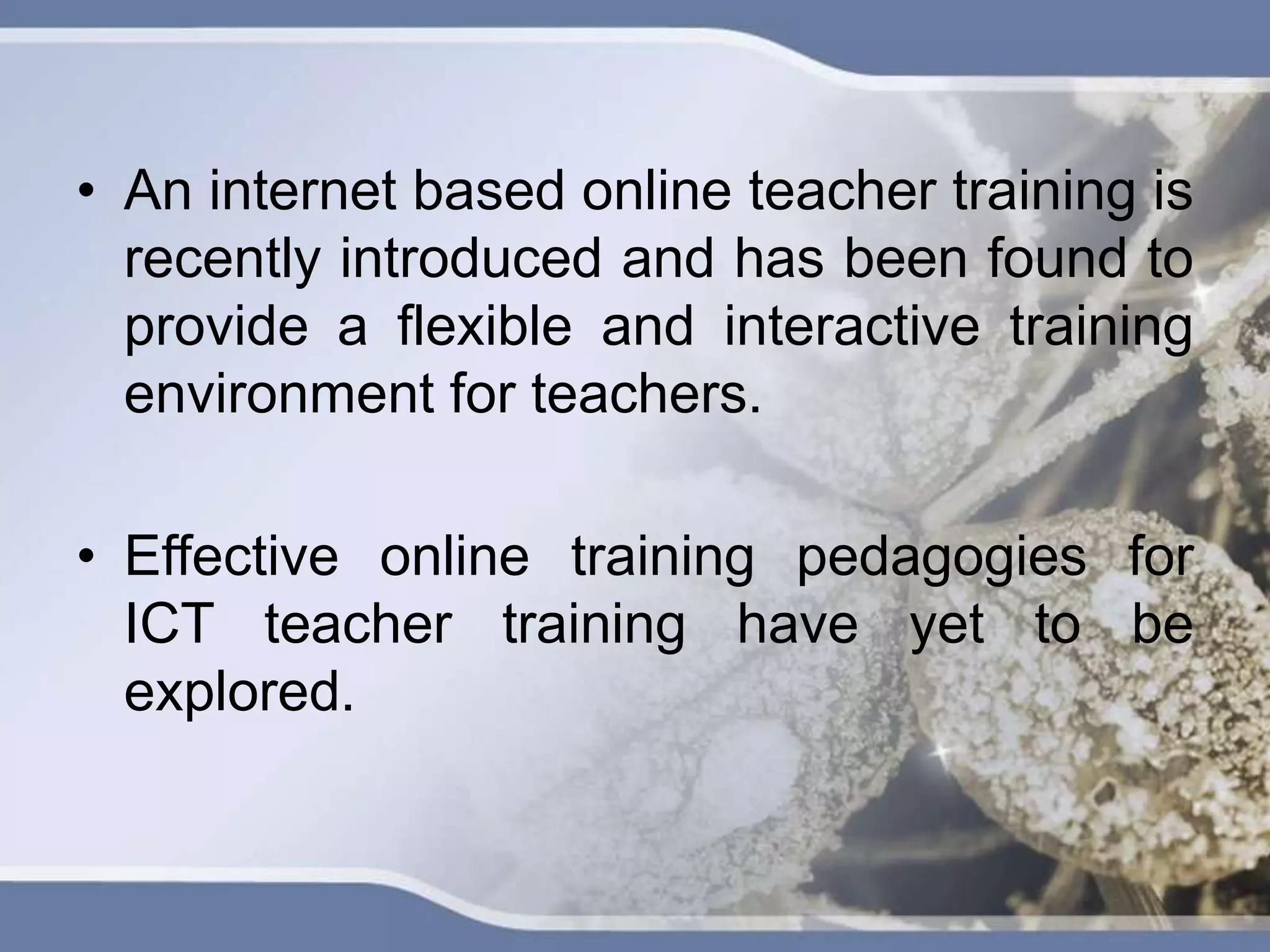 • An internet based online teacher training is recently introduced and has been found to provide a flexible and interactive training environment for teachers.

• Effective online training pedagogies for ICT teacher training have yet to be explored.